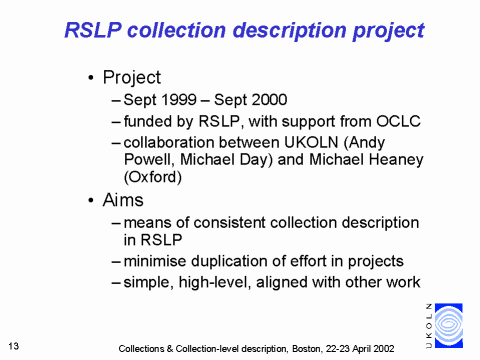 RSLP collection description project

• Project
– Sept 1999 – Sept 2000
– funded by RSLP, with support from OCLC
– collaboration between UKOLN (Andy Powell, Michael Day) and Michael Heaney (Oxford)

• Aims
– means of consistent collection description in RSLP
– minimise duplication of effort in projects
– simple, high-level, aligned with other work

UKOLN

13

Collections & Collection-level description, Boston, 22-23 April 2002